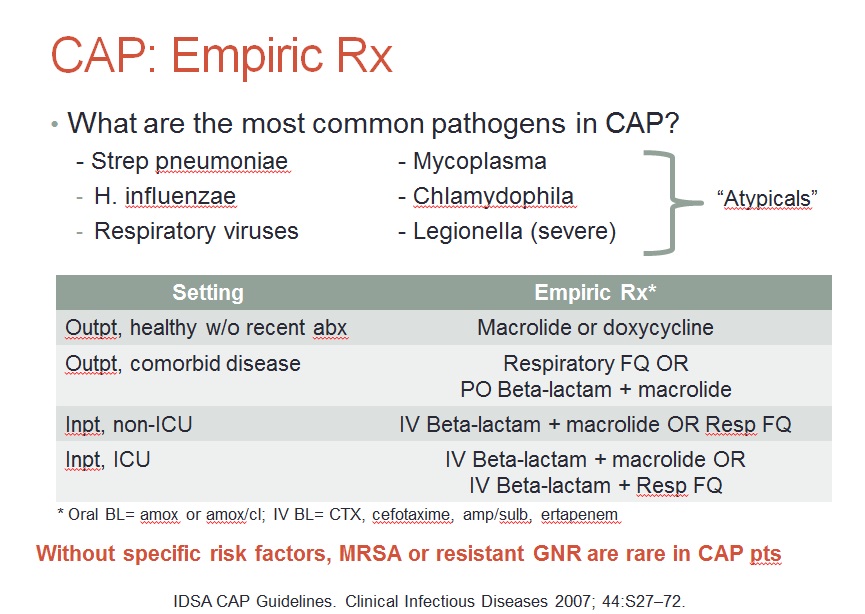 CAP: Empiric Rx

• What are the most common pathogens in CAP?

- Strep pneumoniae
- H. influenzae
- Respiratory viruses

- Mycoplasma
- Chlamydophila
- Legionella (severe)

"Atypicals"

| Setting | Empiric Rx* |
|---|---|
| Outpt, healthy w/o recent abx | Macrolide or doxycycline |
| Outpt, comorbid disease | Respiratory FQ OR PO Beta-lactam + macrolide |
| Inpt, non-ICU | IV Beta-lactam + macrolide OR Resp FQ |
| Inpt, ICU | IV Beta-lactam + macrolide OR IV Beta-lactam + Resp FQ |

* Oral BL= amox or amox/cl; IV BL= CTX, cefotaxime, amp/sulb, ertapenem

Without specific risk factors, MRSA or resistant GNR are rare in CAP pts

IDSA CAP Guidelines. Clinical Infectious Diseases 2007; 44:S27–72.